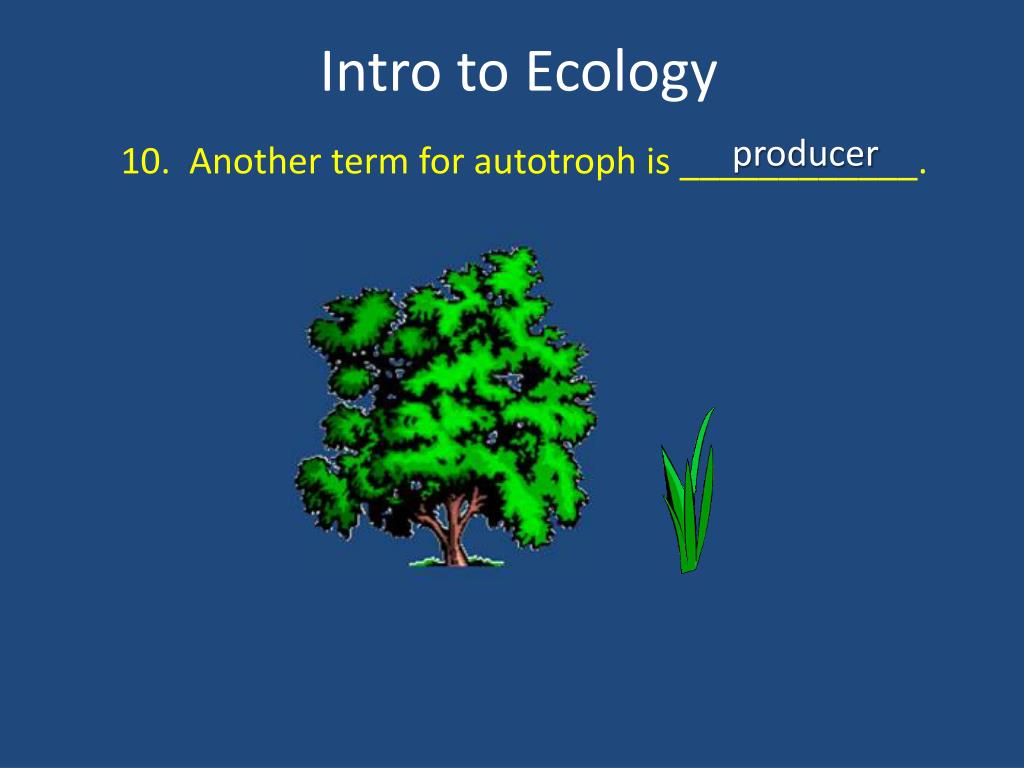 Intro to Ecology

10. Another term for autotroph is producer.